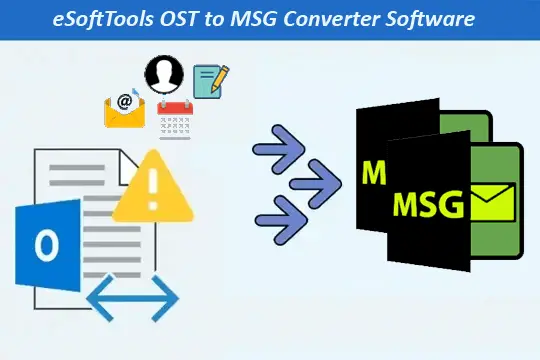 eSoftTools OST to MSG Converter Software

@

O

M

MSG